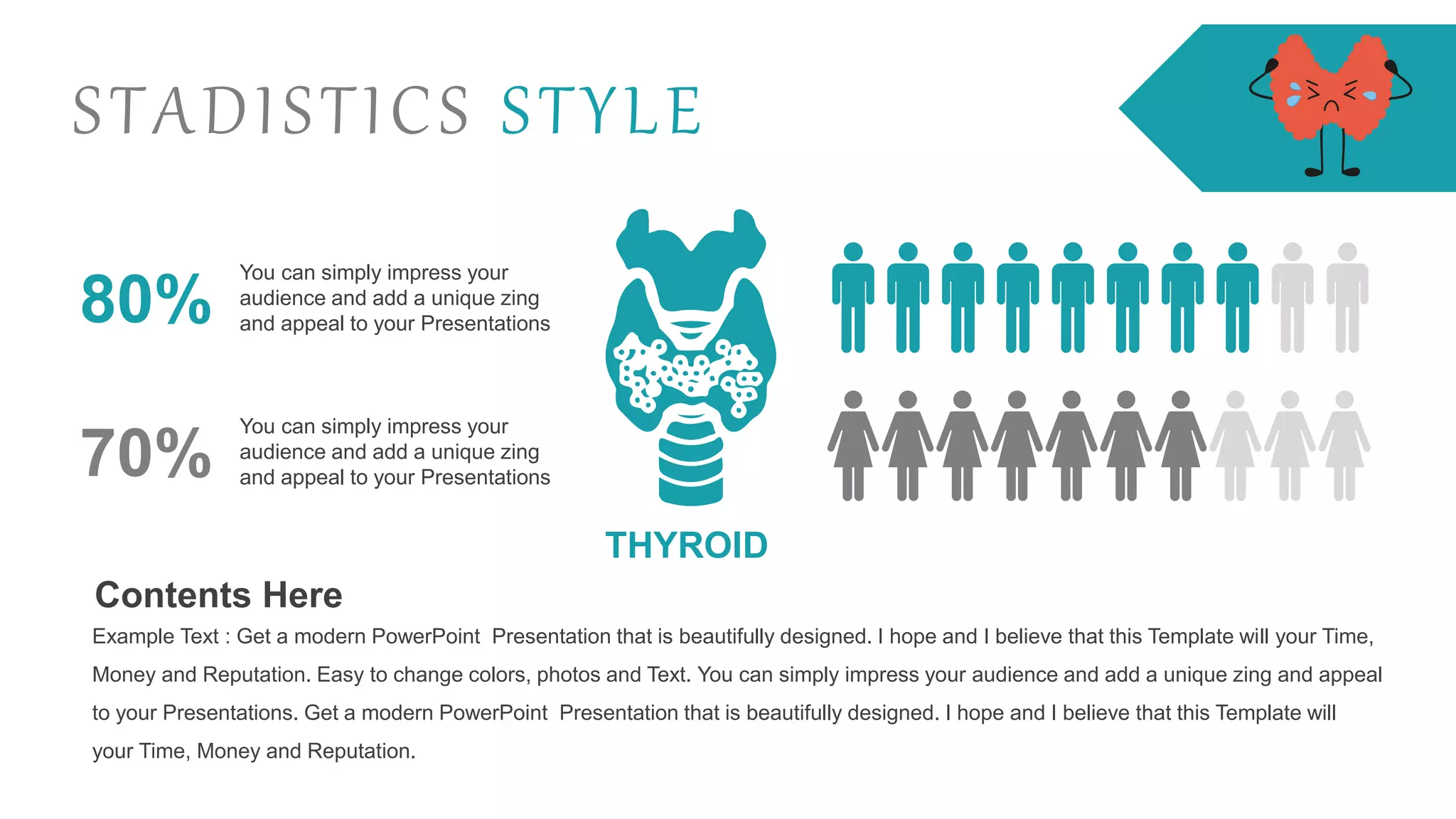 STADISTICS STYLE

80%
You can simply impress your audience and add a unique zing and appeal to your Presentations

70%
You can simply impress your audience and add a unique zing and appeal to your Presentations

THYROID

Contents Here

Example Text : Get a modern PowerPoint Presentation that is beautifully designed. I hope and I believe that this Template will your Time, Money and Reputation. Easy to change colors, photos and Text. You can simply impress your audience and add a unique zing and appeal to your Presentations. Get a modern PowerPoint Presentation that is beautifully designed. I hope and I believe that this Template will your Time, Money and Reputation.